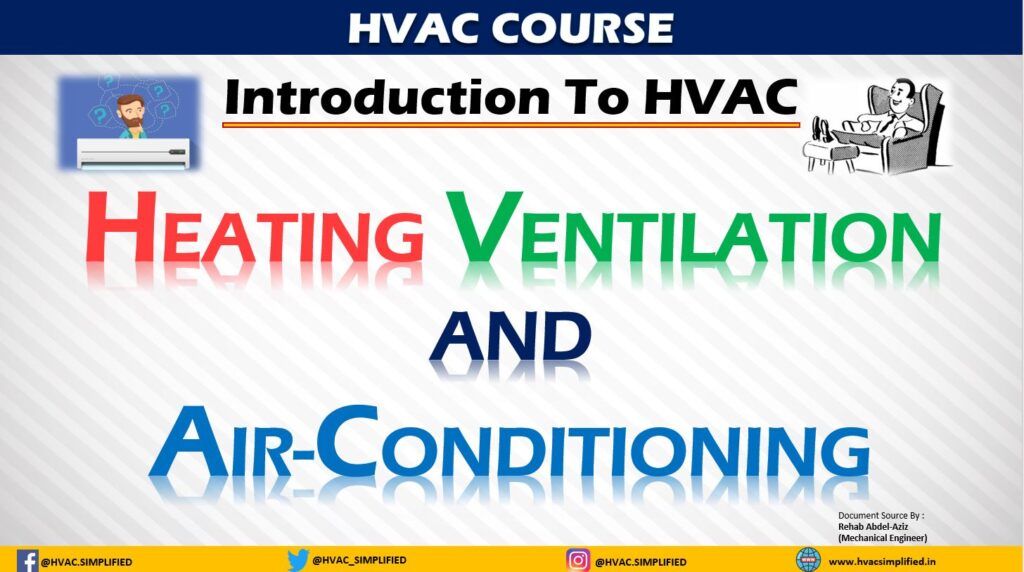 HVAC COURSE

Introduction To HVAC

HEATING VENTILATION

AND

AIR-CONDITIONING

Document Source By :
Rehab Abdel-Aziz
(Mechanical Engineer)

@HVAC.SIMPLIFIED @HVAC_SIMPLIFIED @HVAC.SIMPLIFIED www.hvacsimplified.in